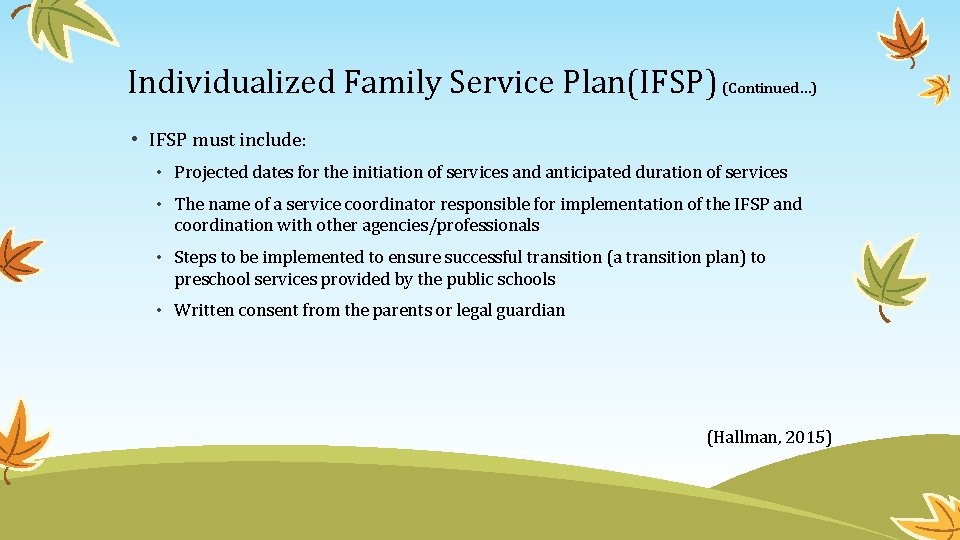 Individualized Family Service Plan(IFSP) (Continued…)

• IFSP must include:

• Projected dates for the initiation of services and anticipated duration of services

• The name of a service coordinator responsible for implementation of the IFSP and coordination with other agencies/professionals

• Steps to be implemented to ensure successful transition (a transition plan) to preschool services provided by the public schools

• Written consent from the parents or legal guardian

(Hallman, 2015)